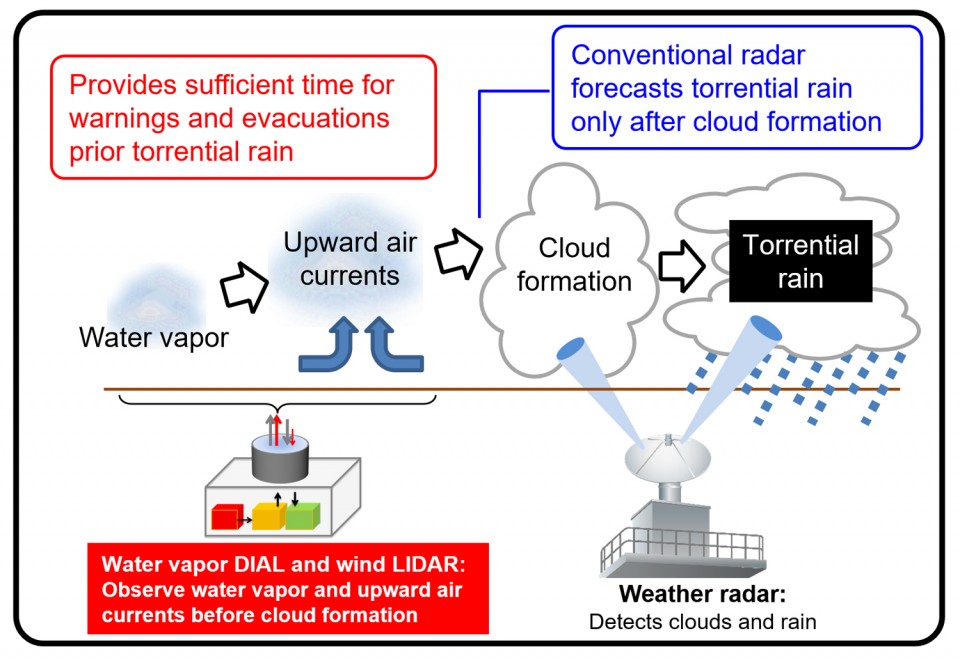 Provides sufficient time for warnings and evacuations prior torrential rain

Conventional radar forecasts torrential rain only after cloud formation

Water vapor

Upward air currents

Cloud formation

Torrential rain

Water vapor DIAL and wind LIDAR: Observe water vapor and upward air currents before cloud formation

Weather radar:
Detects clouds and rain